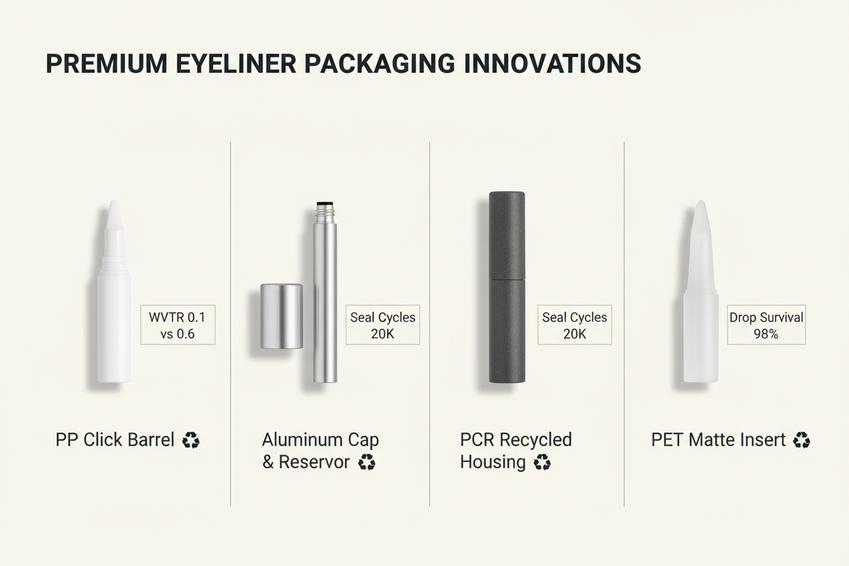 PREMIUM EYELINER PACKAGING INNOVATIONS

WVTR 0.1 vs 0.6

PP Click Barrel ♻

Seal Cycles 20K

Aluminum Cap & Reservor ♻

Seal Cycles 20K

PCR Recycled Housing ♻

Drop Survival 98%

PET Matte Insert ♻